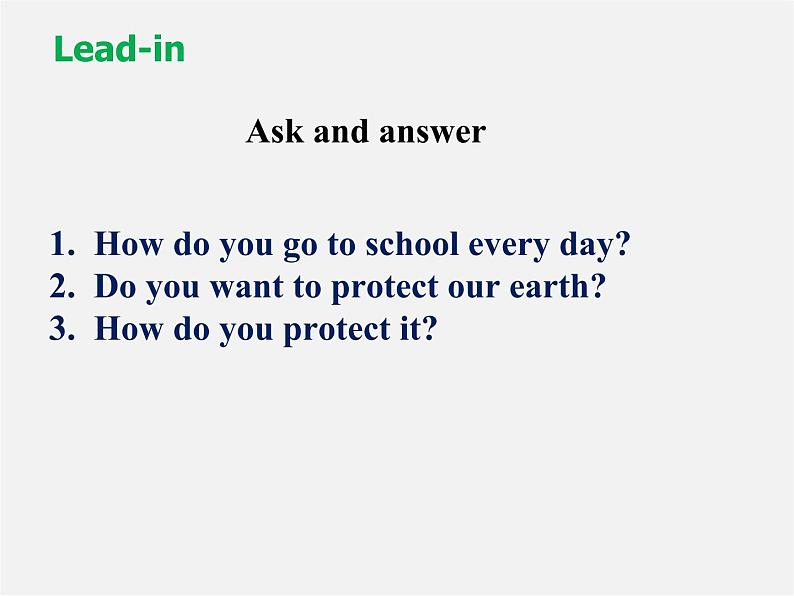 Lead-in

Ask and answer

1. How do you go to school every day?
2. Do you want to protect our earth?
3. How do you protect it?